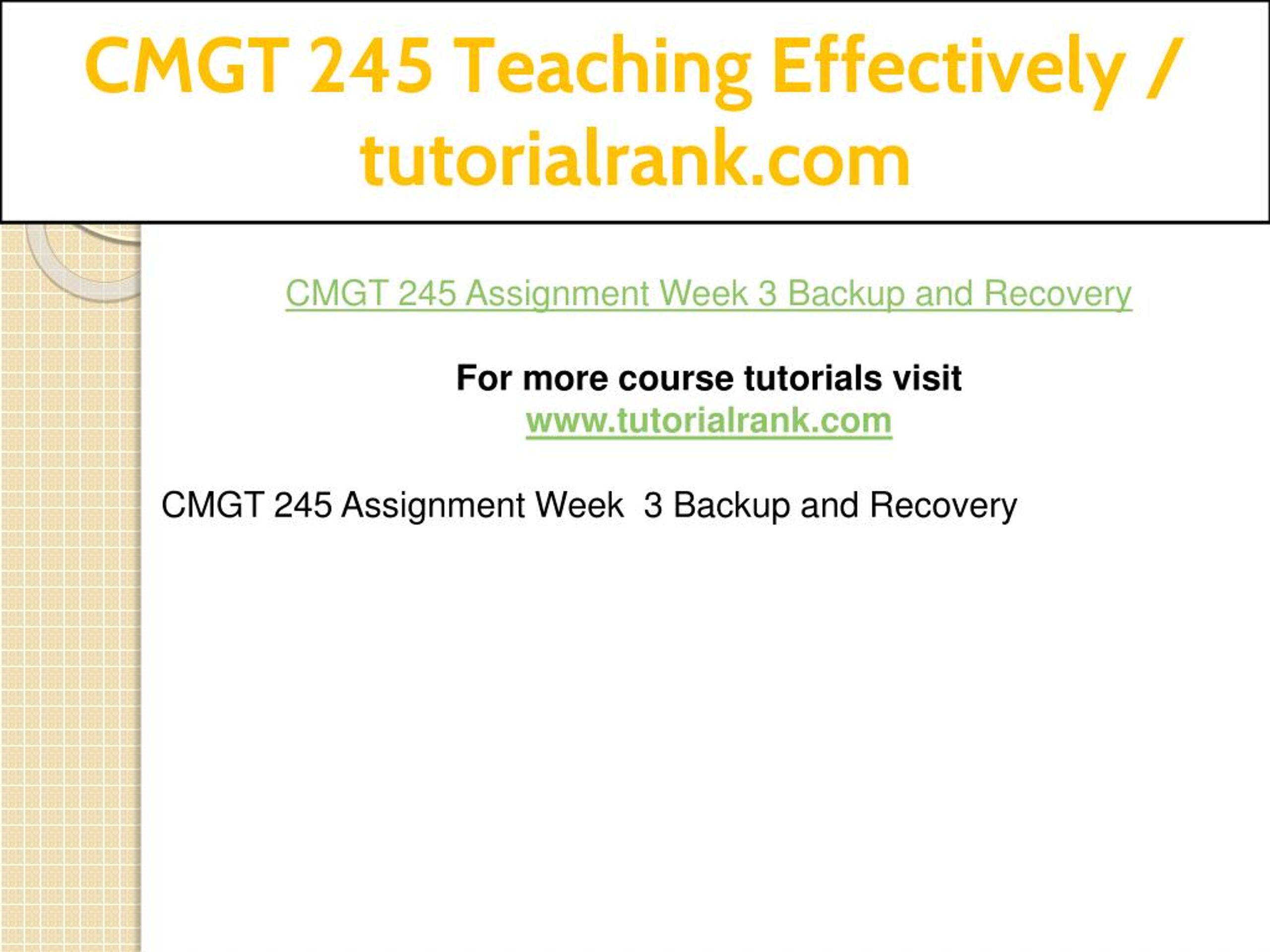 CMGT 245 Teaching Effectively / tutorialrank.com

CMGT 245 Assignment Week 3 Backup and Recovery

For more course tutorials visit
www.tutorialrank.com

CMGT 245 Assignment Week  3 Backup and Recovery